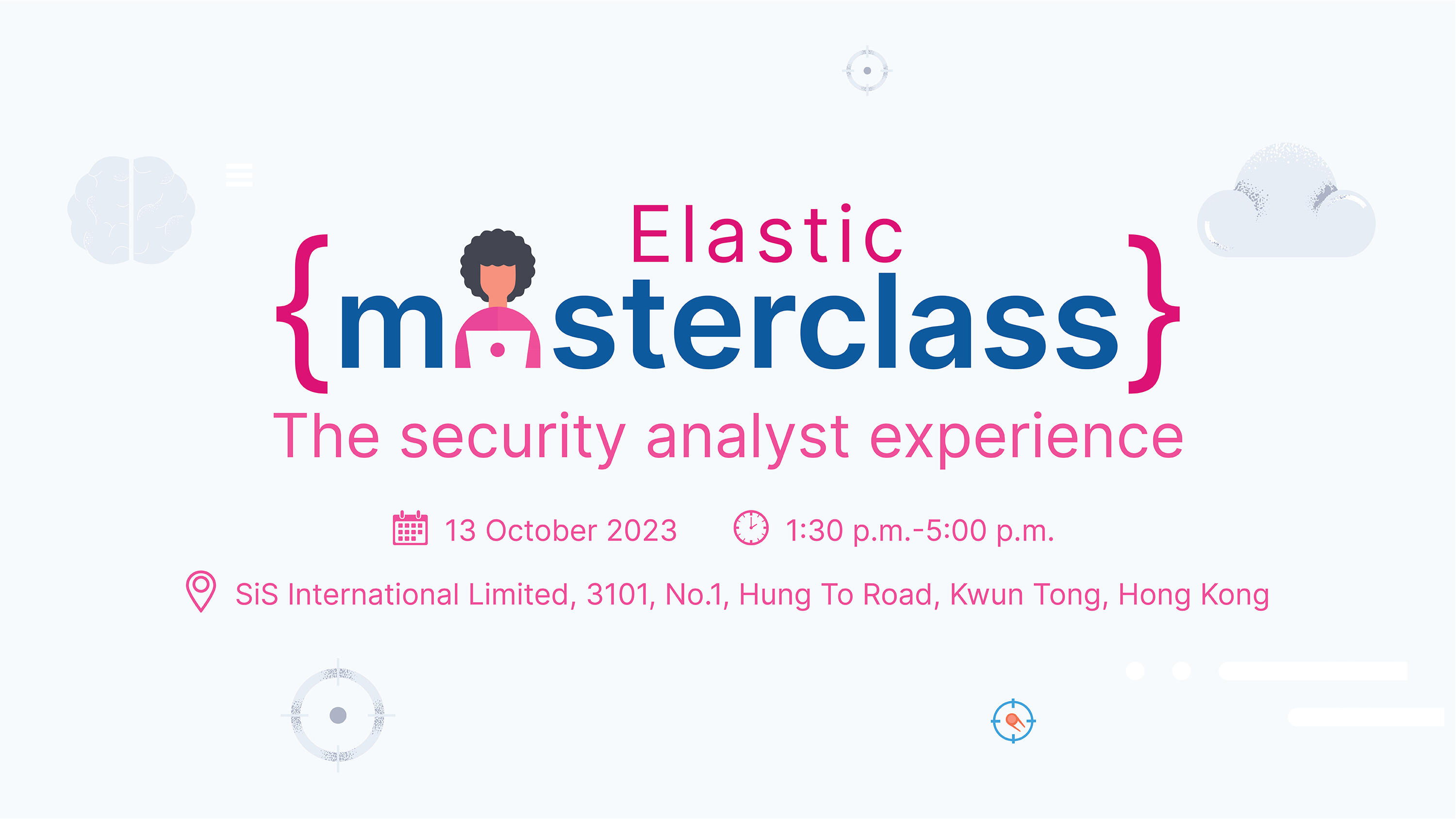 Elastic
{masterclass}
The security analyst experience

13 October 2023 1:30 p.m.-5:00 p.m.

SiS International Limited, 3101, No.1, Hung To Road, Kwun Tong, Hong Kong